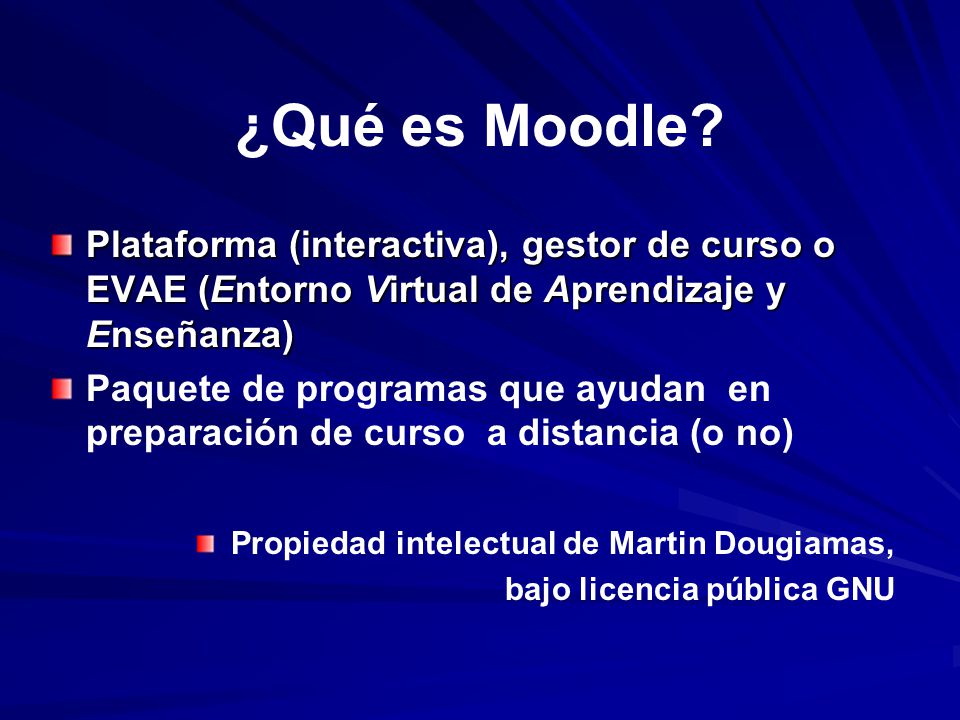 ¿Qué es Moodle?

Plataforma (interactiva), gestor de curso o EVAE (Entorno Virtual de Aprendizaje y Enseñanza)

Paquete de programas que ayudan en preparación de curso a distancia (o no)

Propiedad intelectual de Martin Dougiamas, bajo licencia pública GNU